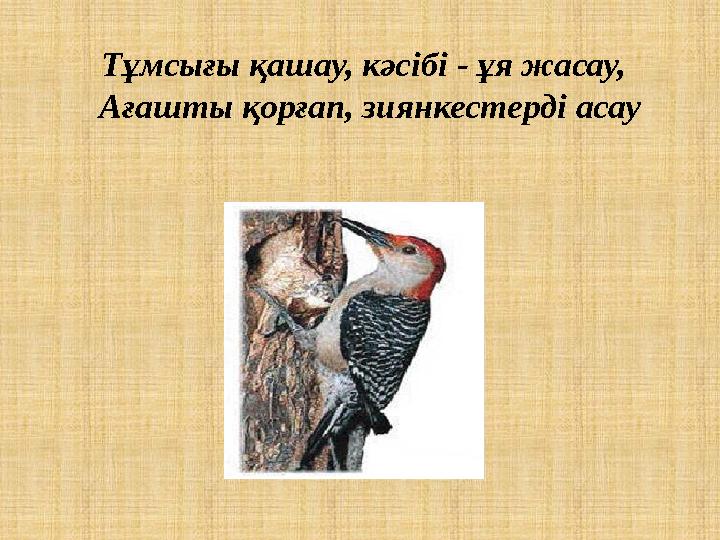 Тұмсығы қашау, кәсібі - ұя жасау,
Ағашты қорғап, зиянкестерді асау